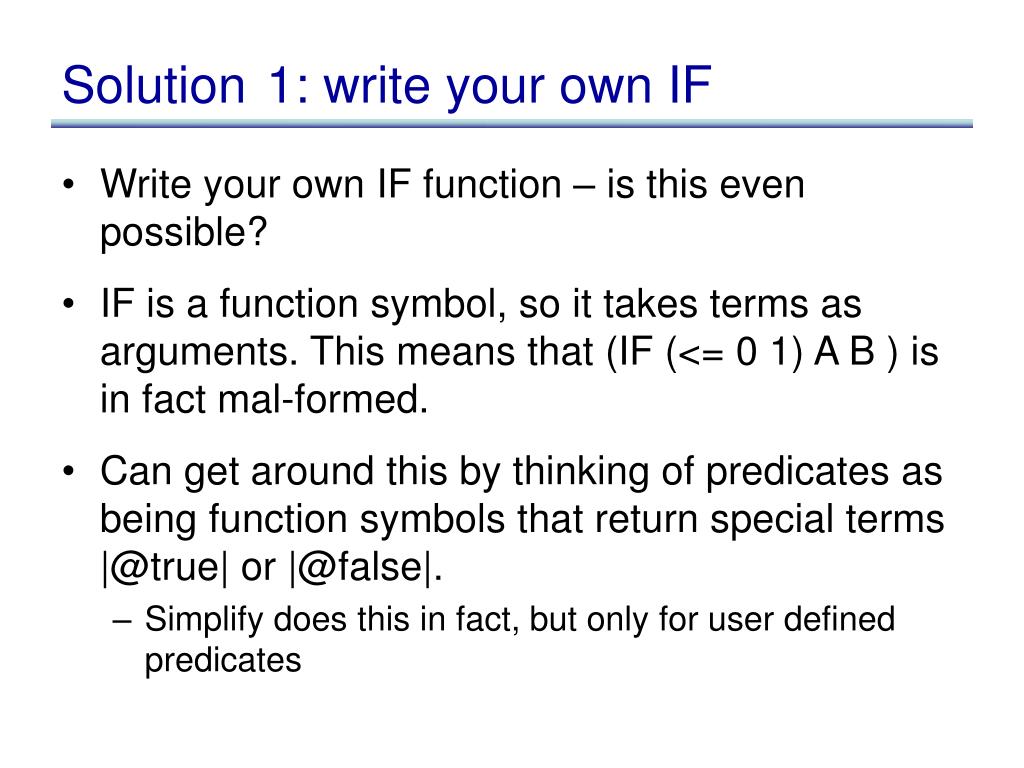 Solution 1: write your own IF

• Write your own IF function – is this even possible?

• IF is a function symbol, so it takes terms as arguments. This means that (IF (<= 0 1) A B ) is in fact mal-formed.

• Can get around this by thinking of predicates as being function symbols that return special terms |@true| or |@false|.

– Simplify does this in fact, but only for user defined predicates